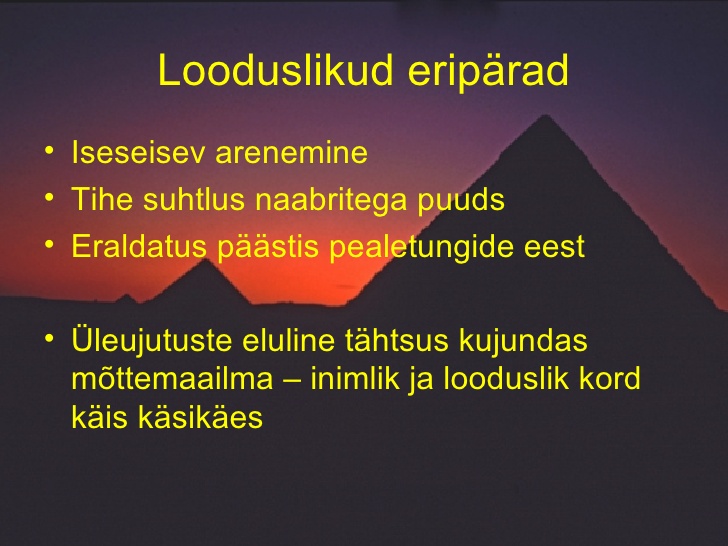 Looduslikud eripärad

• Iseseisev arenemine
• Tihe suhtlus naabritega puuds
• Eraldatus päästis pealetungide eest

• Üleujutuste eluline tähtsus kujundas mõttemaailma – inimlik ja looduslik kord käis käsikäes